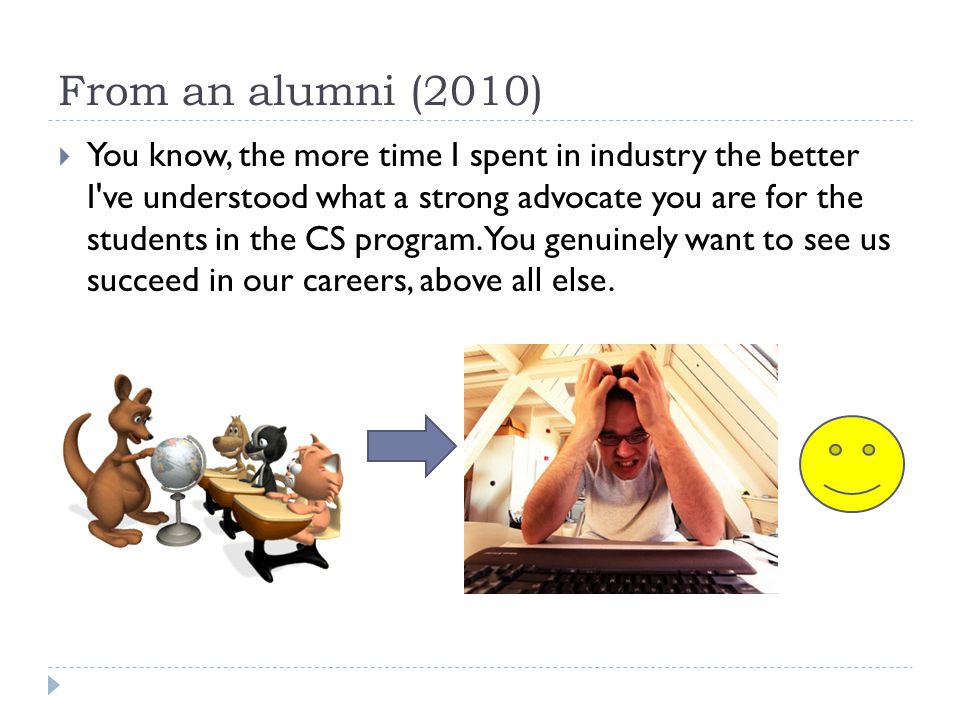 From an alumni (2010)

You know, the more time I spent in industry the better I've understood what a strong advocate you are for the students in the CS program. You genuinely want to see us succeed in our careers, above all else.